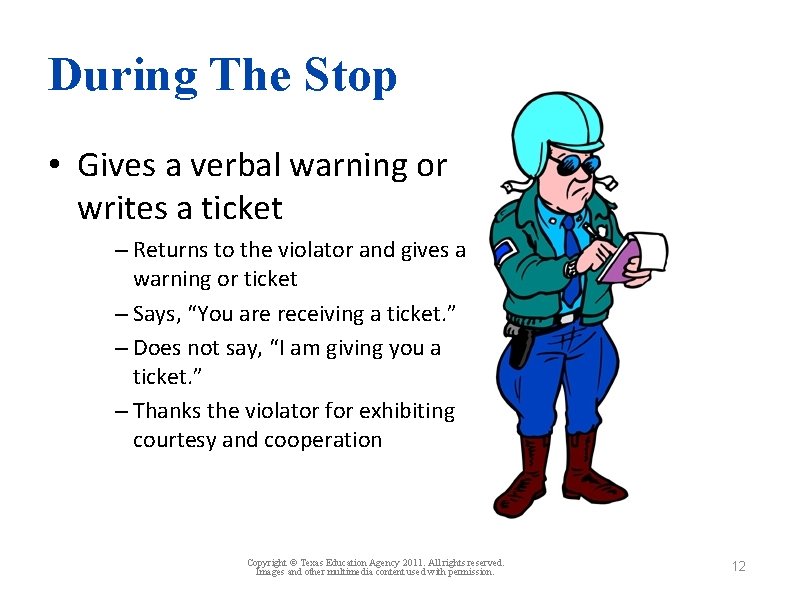 During The Stop

• Gives a verbal warning or writes a ticket
– Returns to the violator and gives a warning or ticket
– Says, “You are receiving a ticket.”
– Does not say, “I am giving you a ticket.”
– Thanks the violator for exhibiting courtesy and cooperation

Copyright © Texas Education Agency 2011. All rights reserved. Images and other multimedia content used with permission.

12